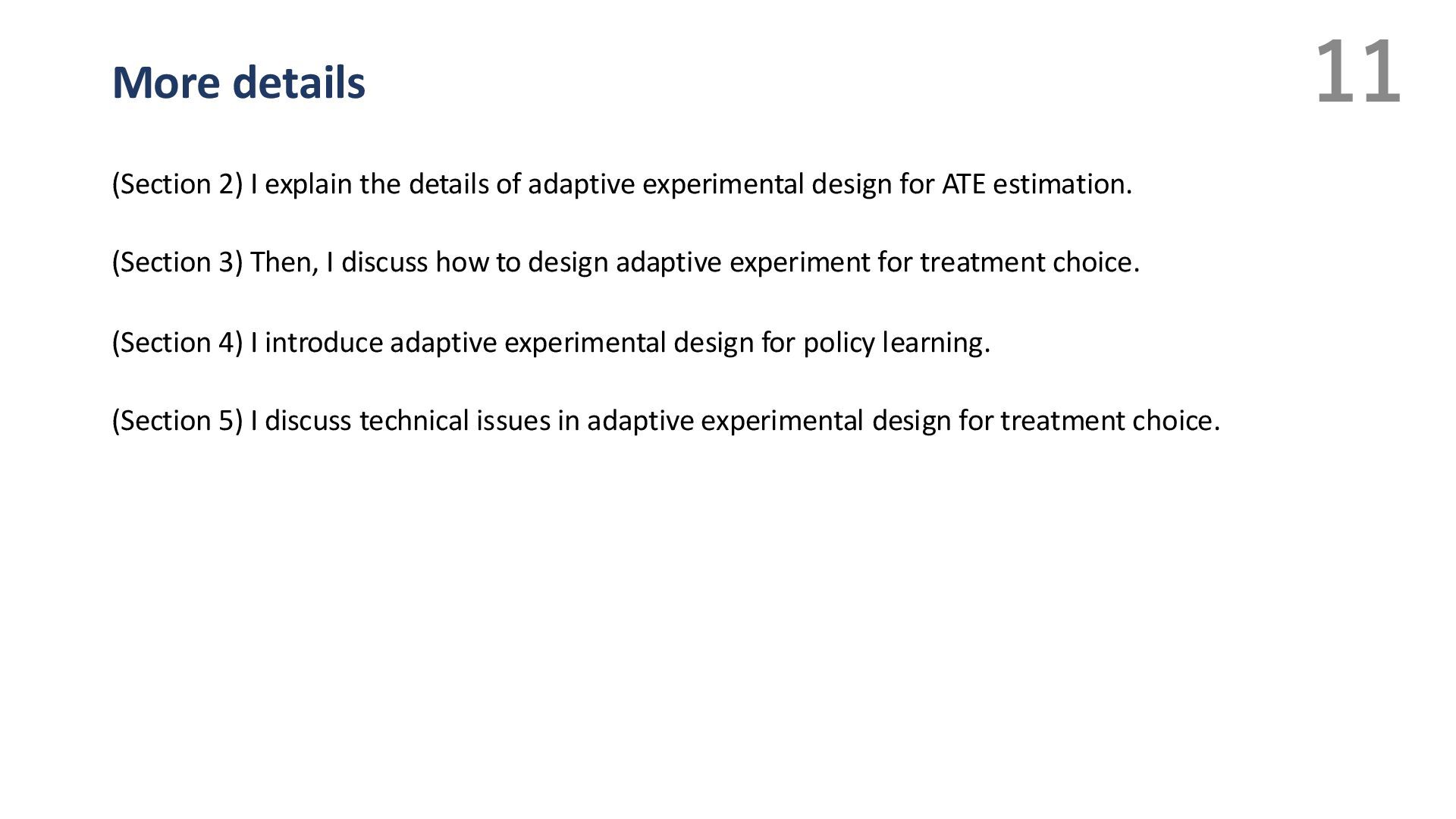 More details

11

(Section 2) I explain the details of adaptive experimental design for ATE estimation.

(Section 3) Then, I discuss how to design adaptive experiment for treatment choice.

(Section 4) I introduce adaptive experimental design for policy learning.

(Section 5) I discuss technical issues in adaptive experimental design for treatment choice.